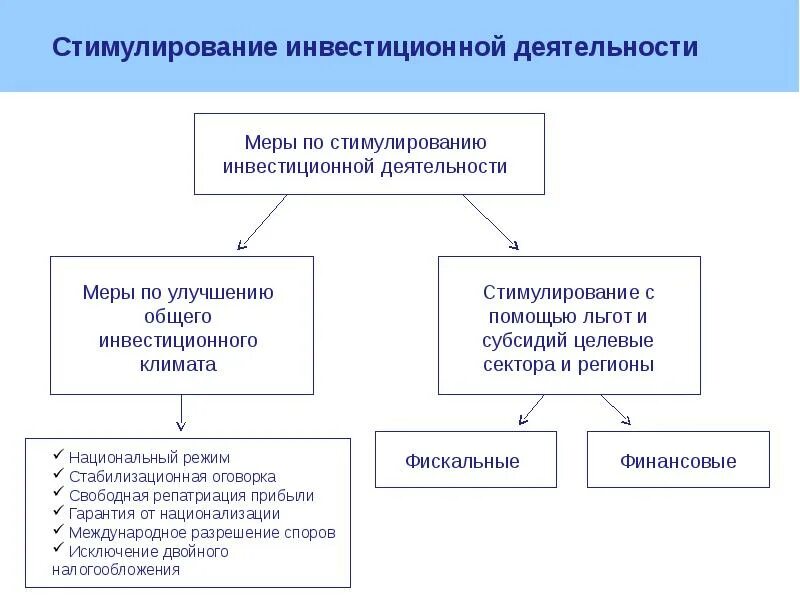 Стимулирование инвестиционной деятельности

Меры по стимулированию инвестиционной деятельности

Меры по улучшению общего инвестиционного климата

Стимулирование с помощью льгот и субсидий целевые сектора и регионы

✓ Национальный режим
✓ Стабилизационная оговорка
✓ Свободная репатриация прибыли
✓ Гарантия от национализации
✓ Международное разрешение споров
✓ Исключение двойного налогообложения

Фискальные

Финансовые